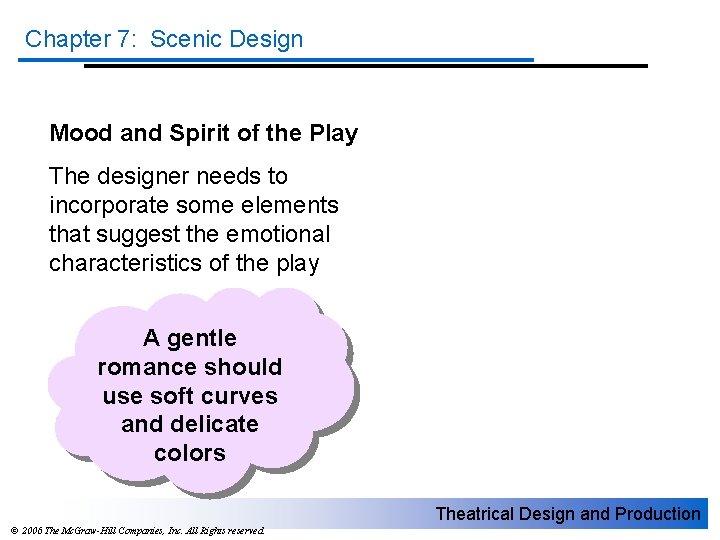 Chapter 7: Scenic Design

Mood and Spirit of the Play

The designer needs to incorporate some elements that suggest the emotional characteristics of the play

A gentle romance should use soft curves and delicate colors

Theatrical Design and Production

© 2006 The McGraw-Hill Companies, Inc. All Rights reserved.